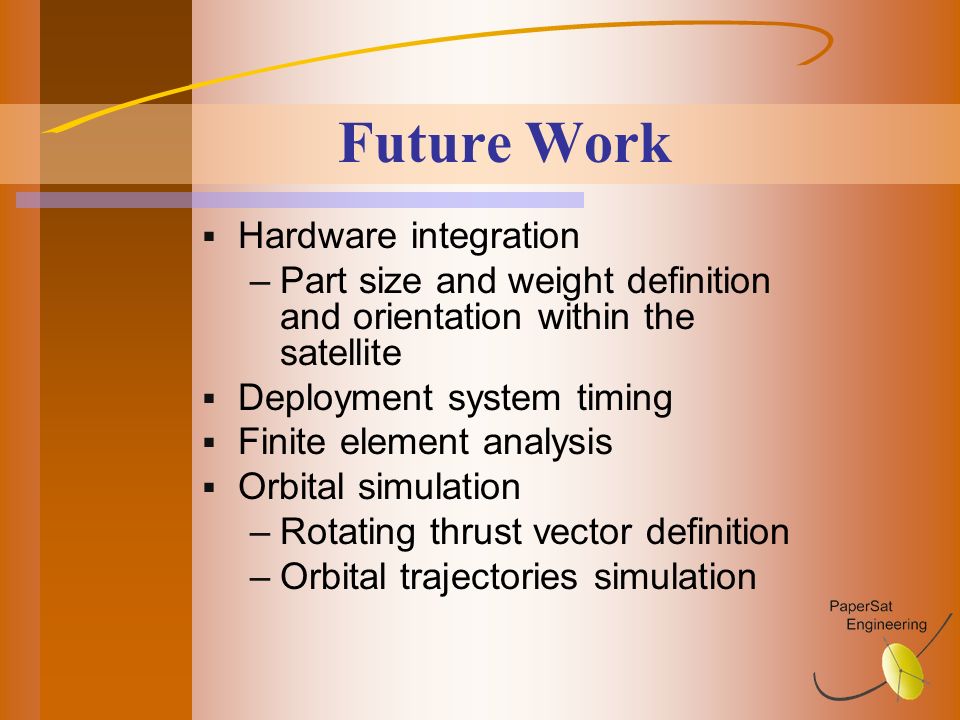 Future Work

▪ Hardware integration
– Part size and weight definition and orientation within the satellite
▪ Deployment system timing
▪ Finite element analysis
▪ Orbital simulation
– Rotating thrust vector definition
– Orbital trajectories simulation

PaperSat
Engineering